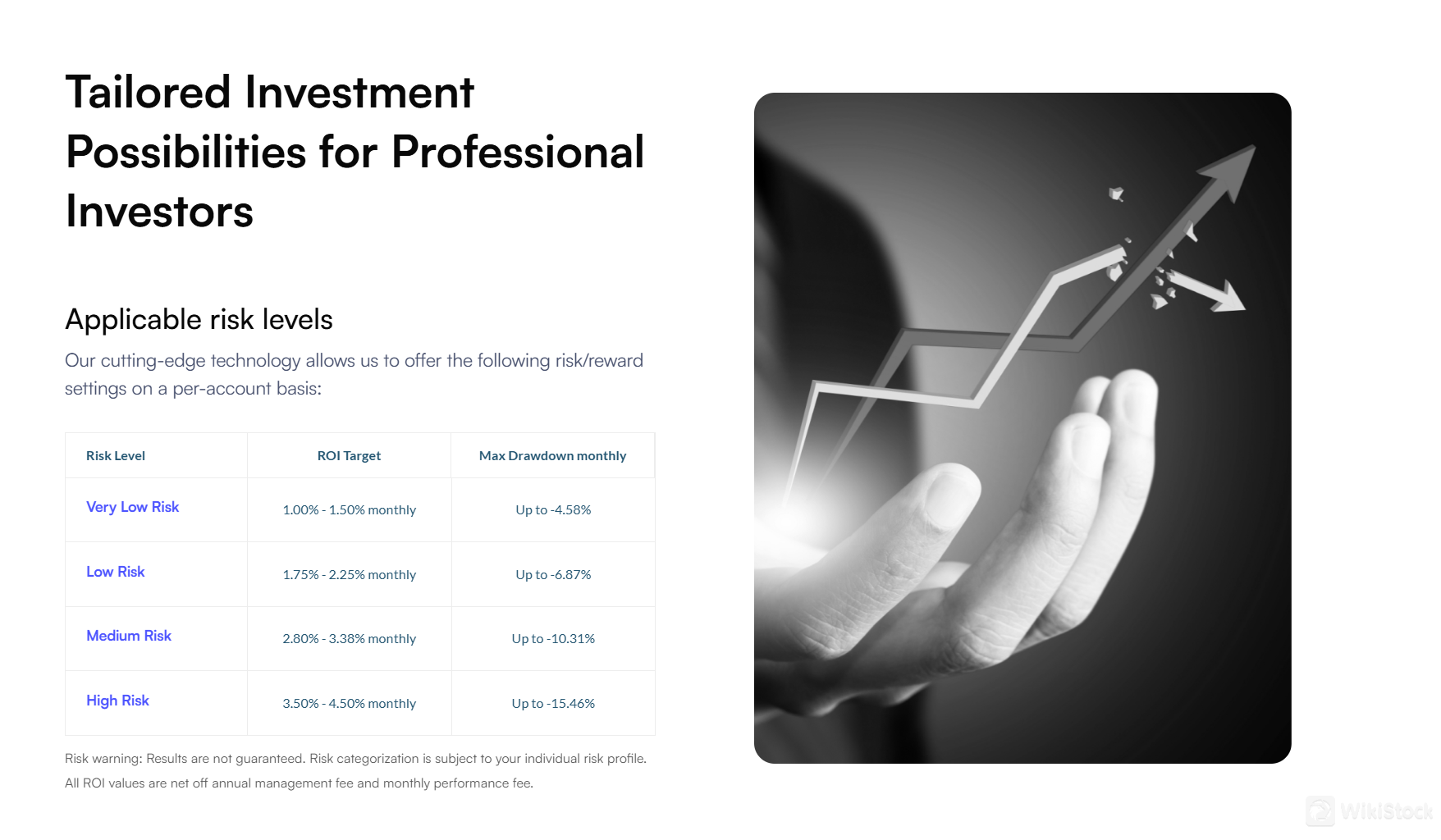 Tailored Investment Possibilities for Professional Investors

Applicable risk levels

Our cutting-edge technology allows us to offer the following risk/reward settings on a per-account basis:

| Risk Level | ROI Target | Max Drawdown monthly |
|---|---|---|
| Very Low Risk | 1.00% - 1.50% monthly | Up to -4.58% |
| Low Risk | 1.75% - 2.25% monthly | Up to -6.87% |
| Medium Risk | 2.80% - 3.38% monthly | Up to -10.31% |
| High Risk | 3.50% - 4.50% monthly | Up to -15.46% |

Risk warning: Results are not guaranteed. Risk categorization is subject to your individual risk profile. All ROI values are net off annual management fee and monthly performance fee.

WikiStock